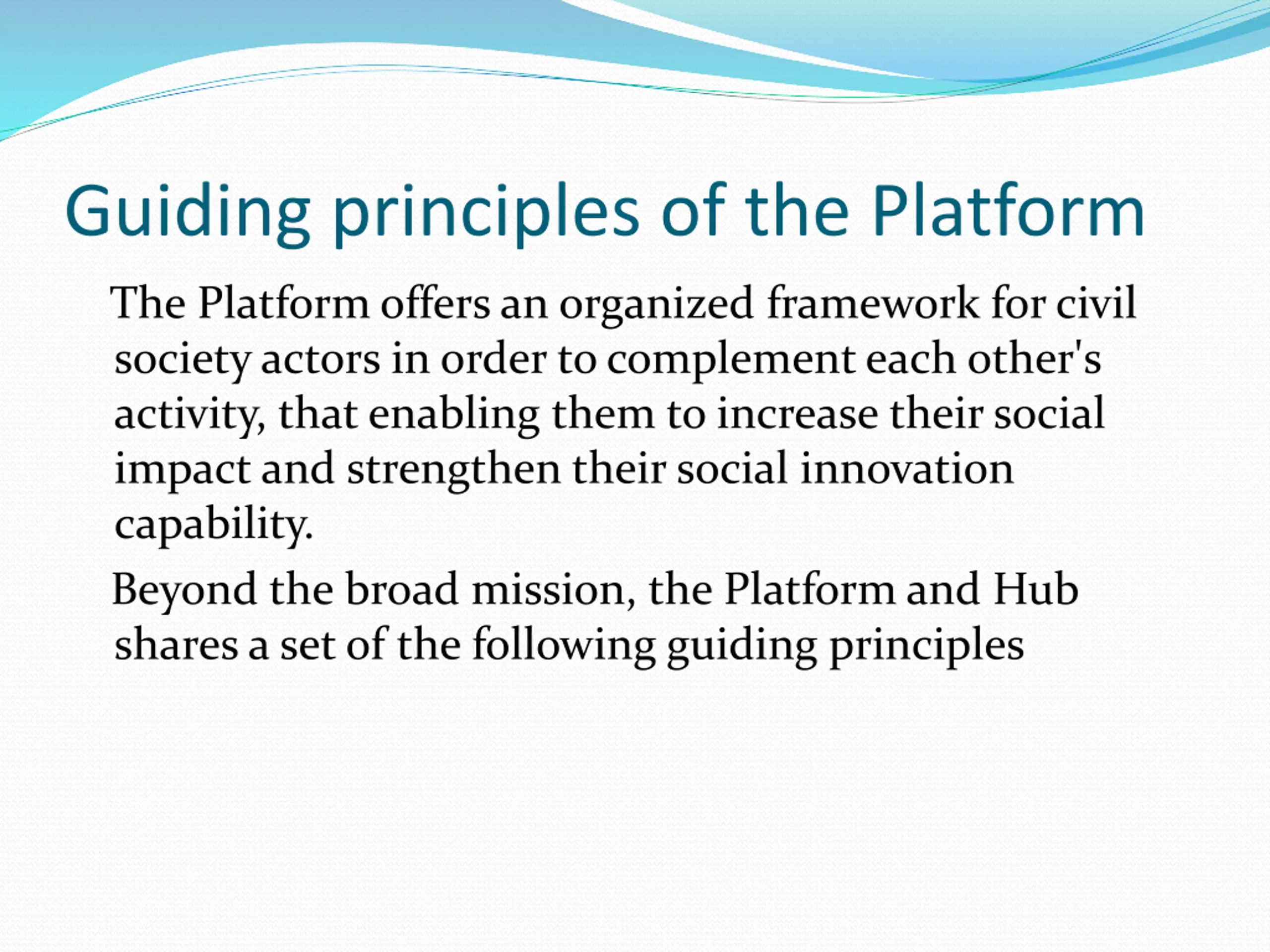 Guiding principles of the Platform

The Platform offers an organized framework for civil society actors in order to complement each other's activity, that enabling them to increase their social impact and strengthen their social innovation capability.

Beyond the broad mission, the Platform and Hub shares a set of the following guiding principles